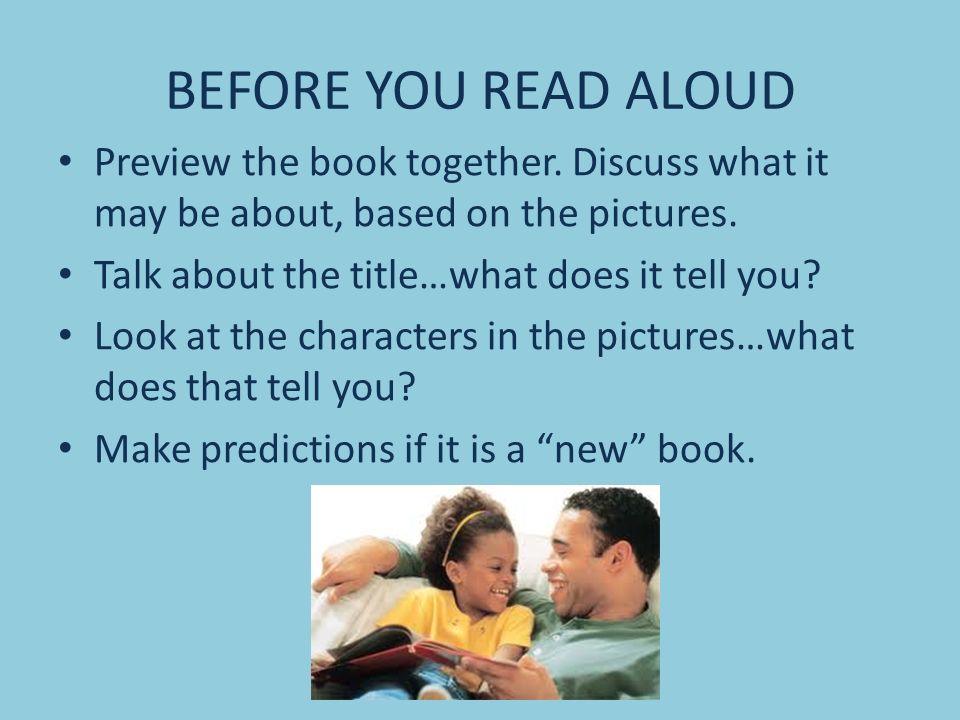 BEFORE YOU READ ALOUD

• Preview the book together. Discuss what it may be about, based on the pictures.
• Talk about the title…what does it tell you?
• Look at the characters in the pictures…what does that tell you?
• Make predictions if it is a “new” book.